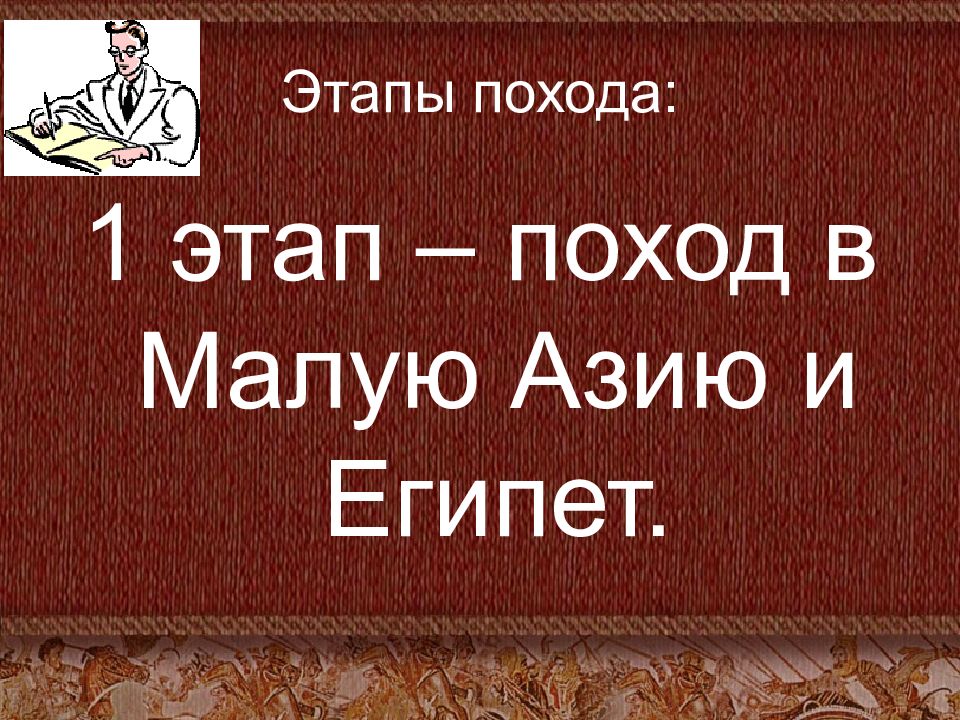 Этапы похода:

1 этап – поход в Малую Азию и Египет.